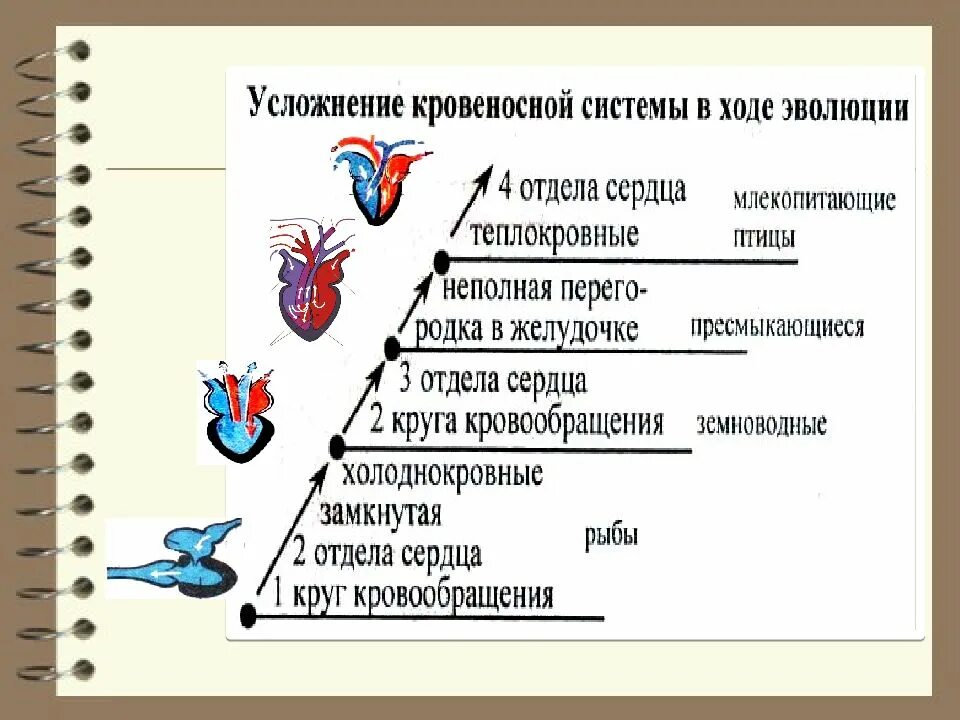 Усложнение кровеносной системы в ходе эволюции

4 отдела сердца
теплокровные

млекопитающие
птицы

неполная перегородка в желудочке

пресмыкающиеся

3 отдела сердца
2 круга кровообращения

земноводные

холоднокровные
замкнутая
2 отдела сердца
1 круг кровообращения

рыбы